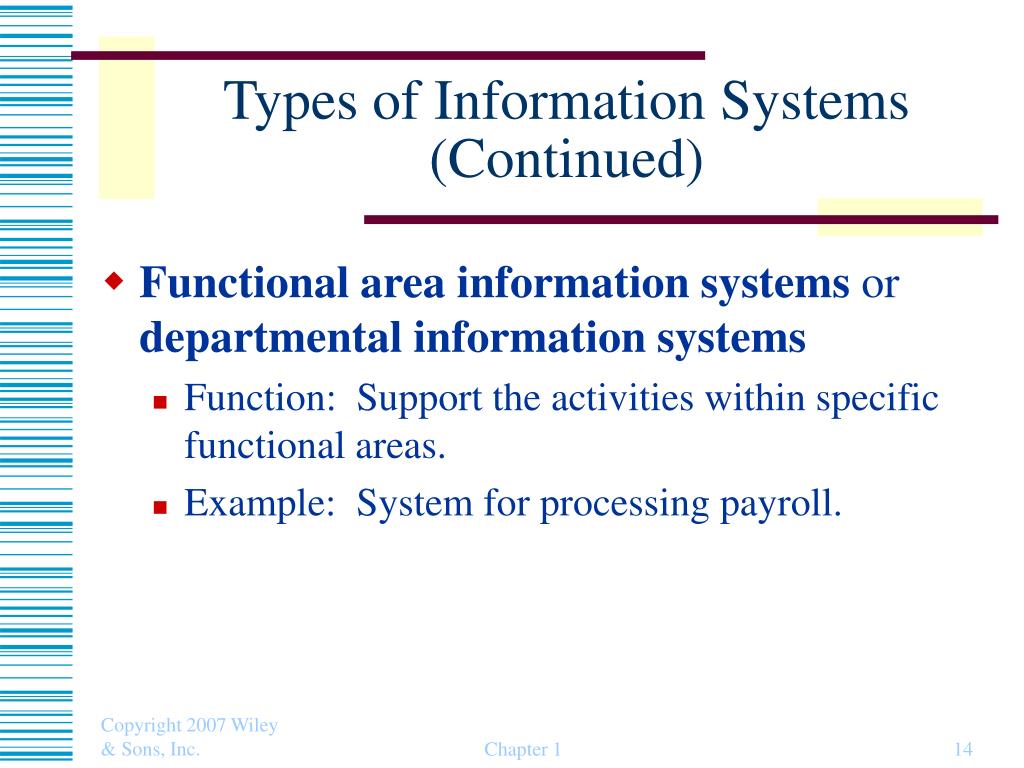 Types of Information Systems (Continued)

Functional area information systems or departmental information systems

Function:  Support the activities within specific functional areas.

Example:  System for processing payroll.

Copyright 2007 Wiley & Sons, Inc.

Chapter 1

14